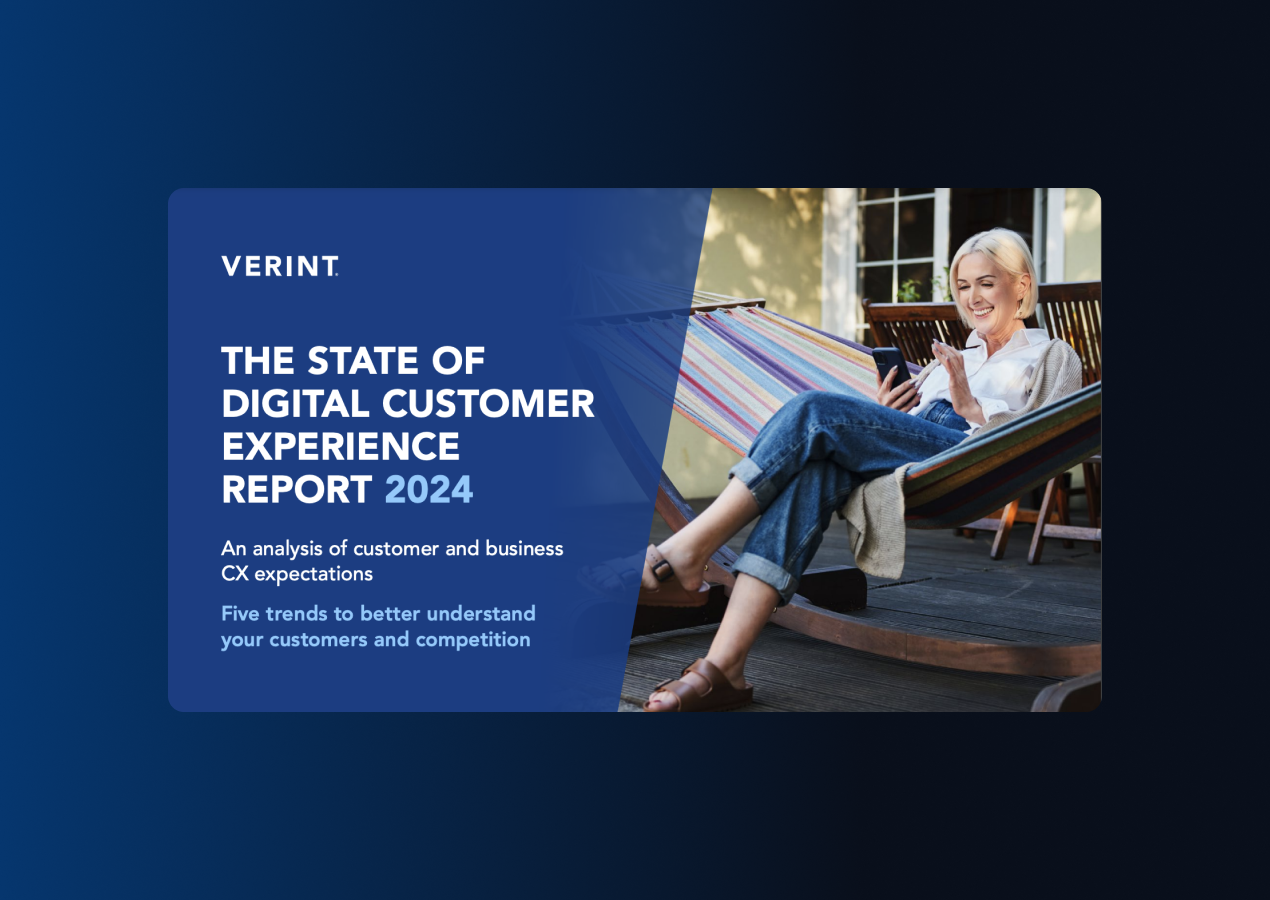 VERINT.

THE STATE OF DIGITAL CUSTOMER EXPERIENCE REPORT 2024

An analysis of customer and business CX expectations

Five trends to better understand your customers and competition